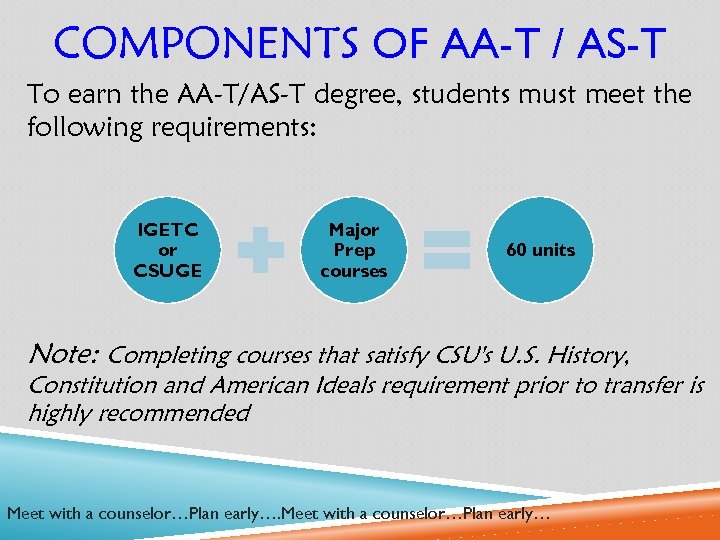 COMPONENTS OF AA-T / AS-T

To earn the AA-T/AS-T degree, students must meet the following requirements:

IGETC or CSUGE

Major Prep courses

60 units

Note: Completing courses that satisfy CSU's U.S. History, Constitution and American Ideals requirement prior to transfer is highly recommended

Meet with a counselor…Plan early….Meet with a counselor…Plan early…